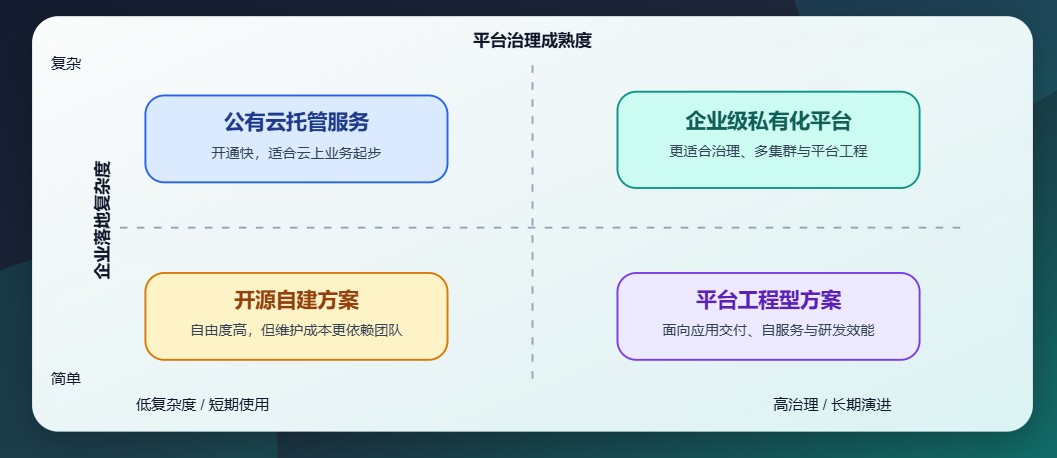 平台治理成熟度

复杂

企业落地复杂度

公有云托管服务
开通快，适合云上业务起步

企业级私有化平台
更适合治理、多集群与平台工程

开源自建方案
自由度高，但维护成本更依赖团队

平台工程型方案
面向应用交付、自服务与研发效能

简单

低复杂度 / 短期使用

高治理 / 长期演进